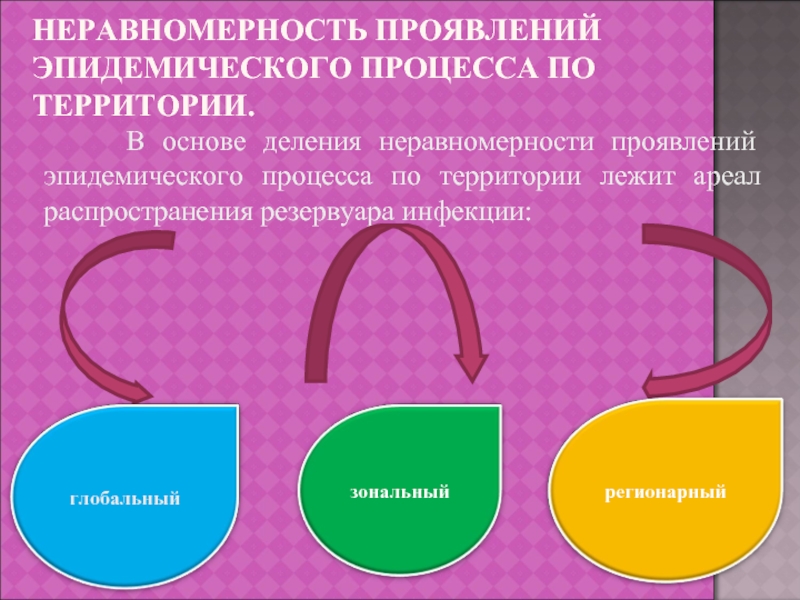 НЕРАВНОМЕРНОСТЬ ПРОЯВЛЕНИЙ ЭПИДЕМИЧЕСКОГО ПРОЦЕССА ПО ТЕРРИТОРИИ.

В основе деления неравномерности проявлений эпидемического процесса по территории лежит ареал распространения резервуара инфекции:

глобальный

зональный

регионарный